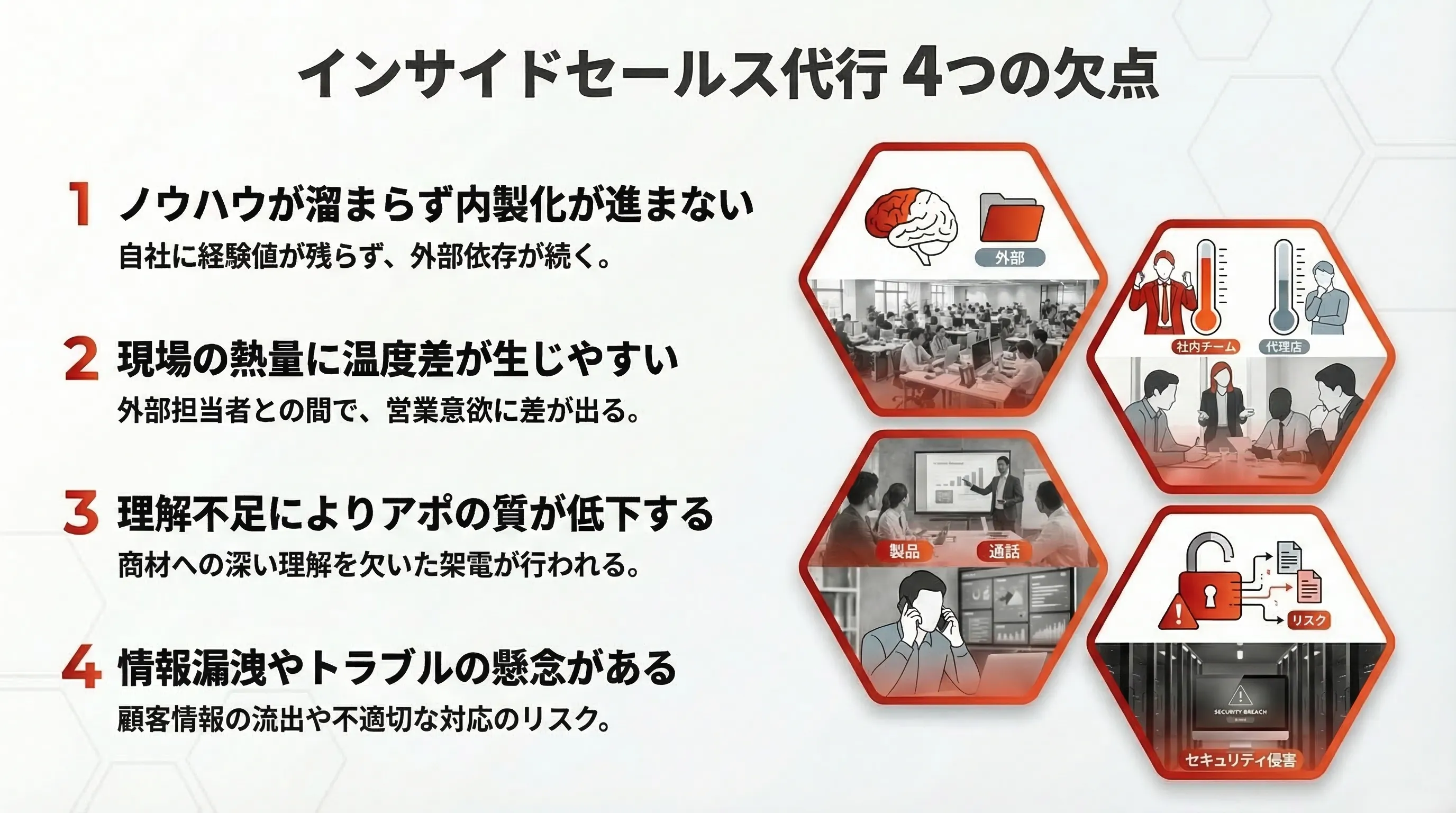 インサイドセールス代行 4つの欠点

1 ノウハウが溜まらず内製化が進まない
自社に経験値が残らず、外部依存が続く。

2 現場の熱量に温度差が生じやすい
外部担当者との間で、営業意欲に差が出る。

3 理解不足によりアポの質が低下する
商材への深い理解を欠いた架電が行われる。

4 情報漏洩やトラブルの懸念がある
顧客情報の流出や不適切な対応のリスク。

外部

社内チーム 代理店

製品 通話

リスク

SECURITY BREACH

セキュリティ侵害